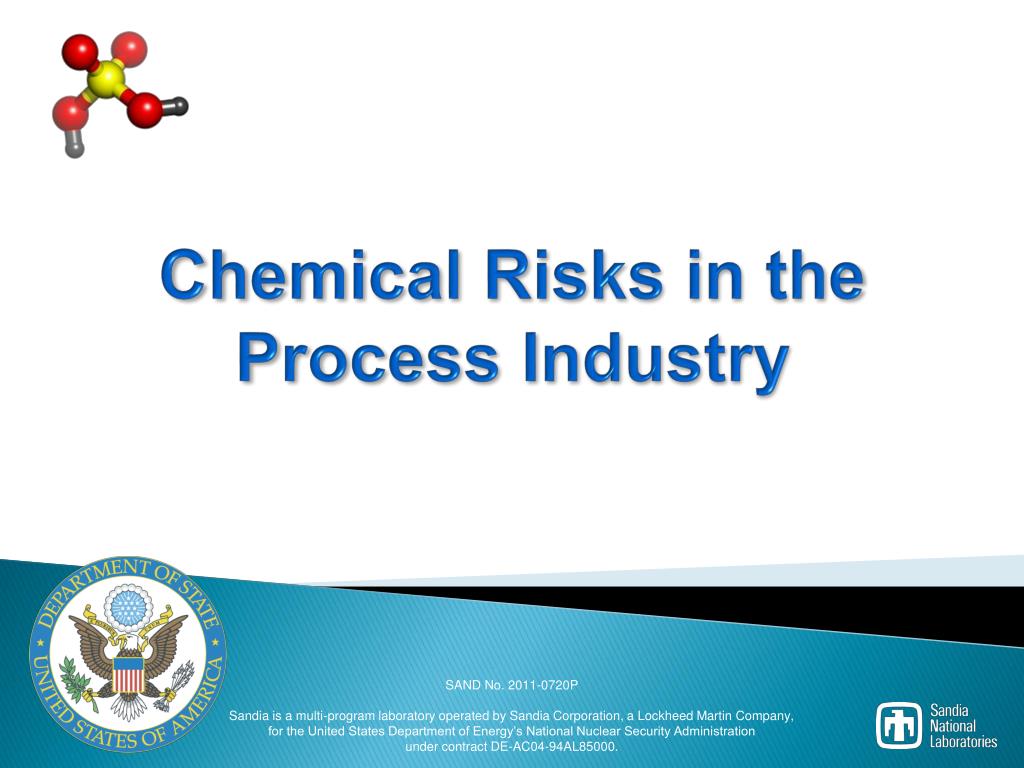 Chemical Risks in the Process Industry

DEPARTMENT OF STATE
UNITED STATES OF AMERICA

SAND No. 2011-0720P

Sandia is a multi-program laboratory operated by Sandia Corporation, a Lockheed Martin Company, for the United States Department of Energy's National Nuclear Security Administration under contract DE-AC04-94AL85000.

Sandia National Laboratories